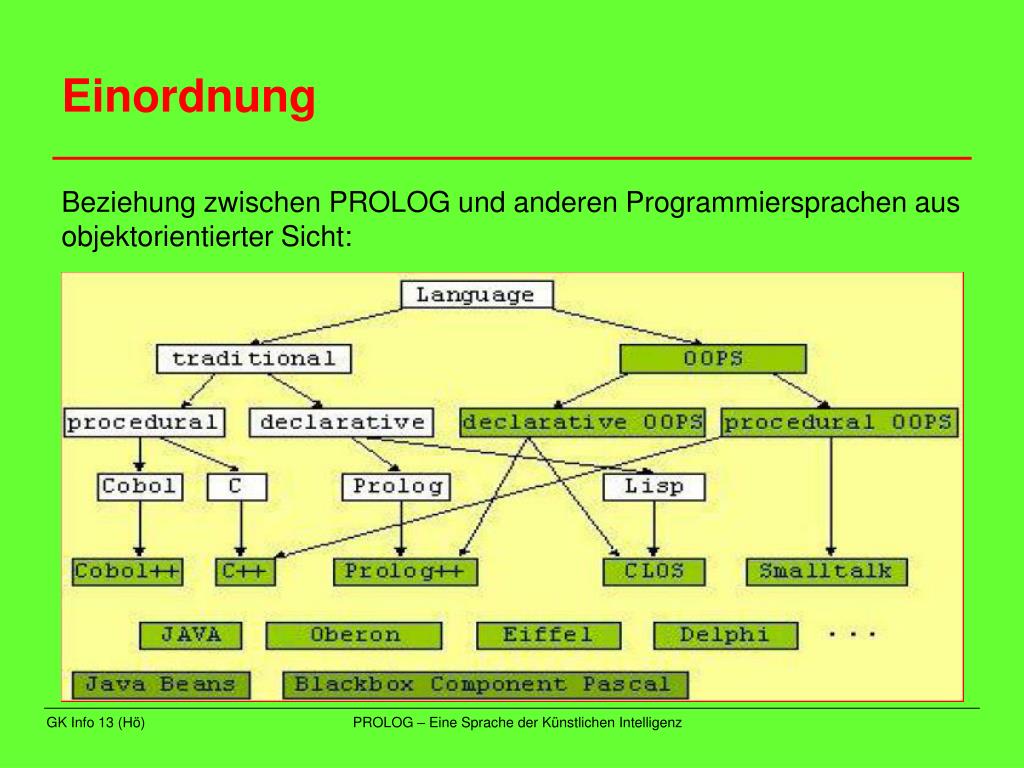 Einordnung

Beziehung zwischen PROLOG und anderen Programmiersprachen aus objektorientierter Sicht:

Language
traditional
OOPS
procedural
declarative
declarative OOPS
procedural OOPS
Cobol
C
Prolog
Lisp
Cobol++
C++
Prolog++
CLOS
Smalltalk
JAVA
Oberon
Eiffel
Delphi
...
Java Beans
Blackbox Component Pascal

GK Info 13 (Hö)
PROLOG – Eine Sprache der Künstlichen Intelligenz